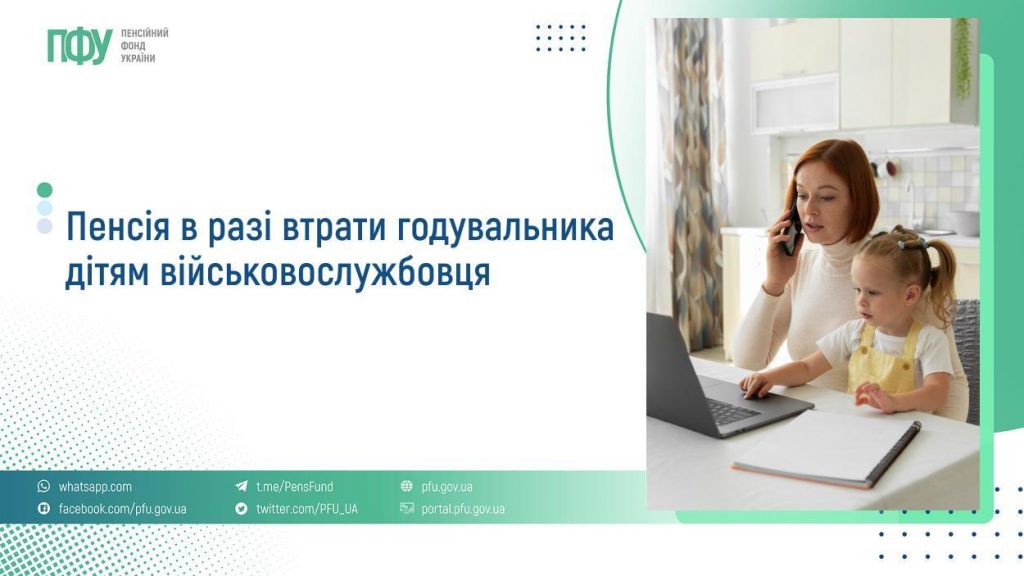 ПФУ ПЕНСІЙНИЙ ФОНД УКРАЇНИ

Пенсія в разі втрати годувальника дітям військовослужбовця

whatsapp.com
facebook.com/pfu.gov.ua
t.me/PensFund
twitter.com/PFU_UA
pfu.gov.ua
portal.pfu.gov.ua